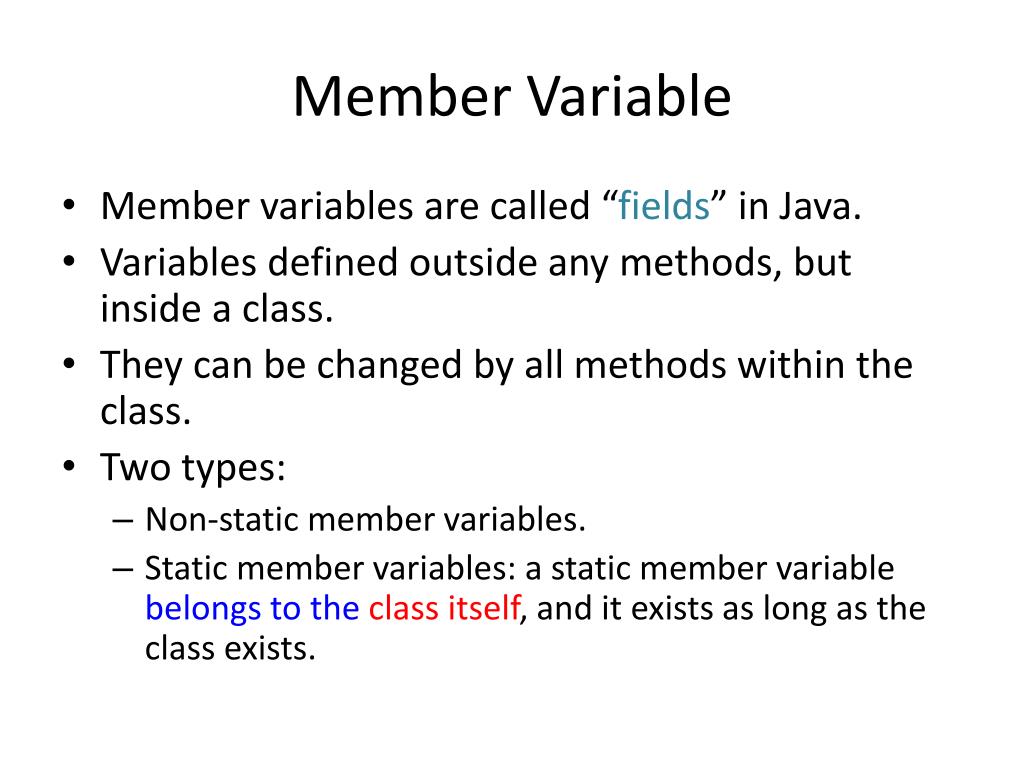 Member Variable

• Member variables are called “fields” in Java.
• Variables defined outside any methods, but inside a class.
• They can be changed by all methods within the class.
• Two types:
– Non-static member variables.
– Static member variables: a static member variable belongs to the class itself, and it exists as long as the class exists.